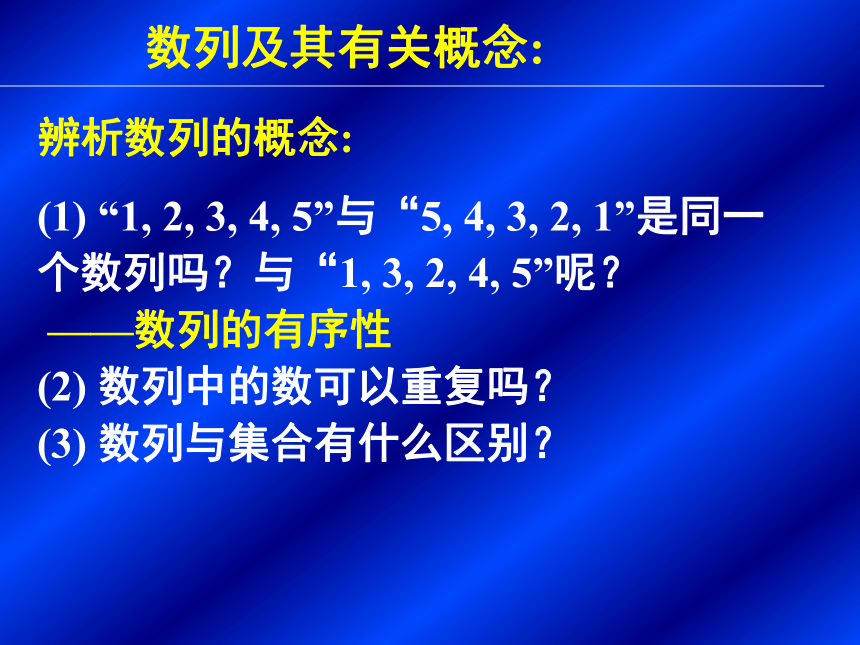 数列及其有关概念:

辨析数列的概念:

(1) “1, 2, 3, 4, 5”与“5, 4, 3, 2, 1”是同一个数列吗？与“1, 3, 2, 4, 5”呢？

——数列的有序性

(2) 数列中的数可以重复吗？

(3) 数列与集合有什么区别？